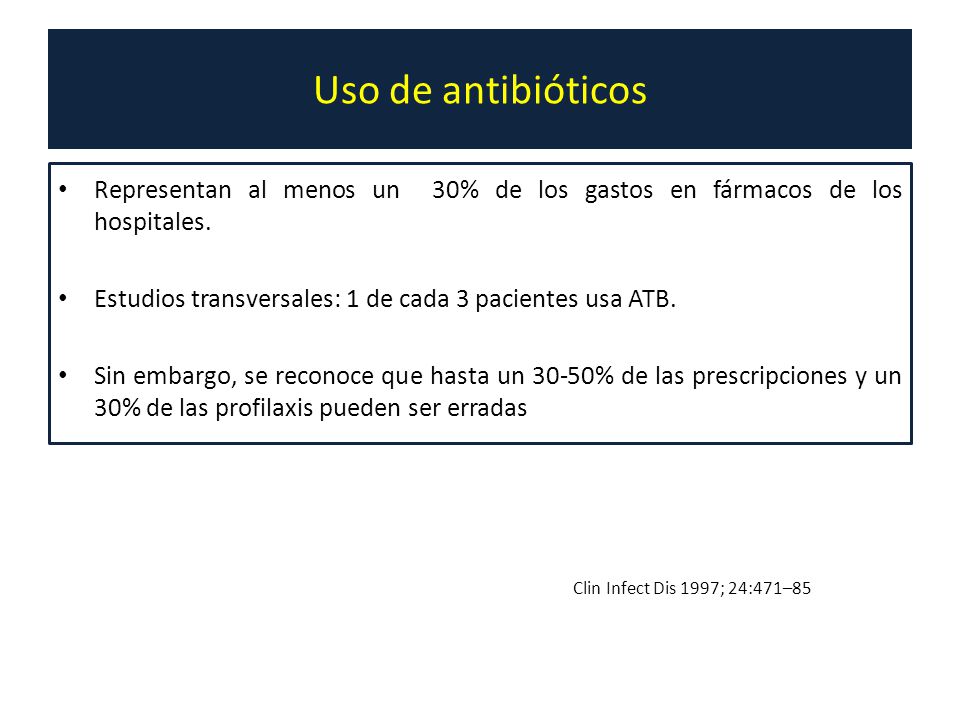 Uso de antibióticos

• Representan al menos un 30% de los gastos en fármacos de los hospitales.

• Estudios transversales: 1 de cada 3 pacientes usa ATB.

• Sin embargo, se reconoce que hasta un 30-50% de las prescripciones y un 30% de las profilaxis pueden ser erradas

Clin Infect Dis 1997; 24:471–85